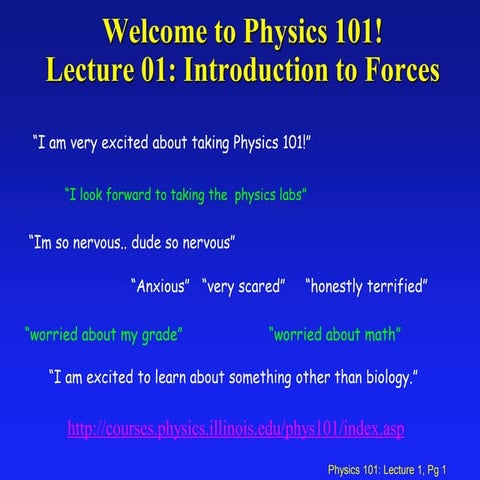 Welcome to Physics 101!
Lecture 01: Introduction to Forces

"I am very excited about taking Physics 101!"

"I look forward to taking the physics labs"

"Im so nervous.. dude so nervous"

"Anxious" "very scared" "honestly terrified"

"worried about my grade" "worried about math"

"I am excited to learn about something other than biology."

http://courses.physics.illinois.edu/phys101/index.asp

Physics 101: Lecture 1, Pg 1